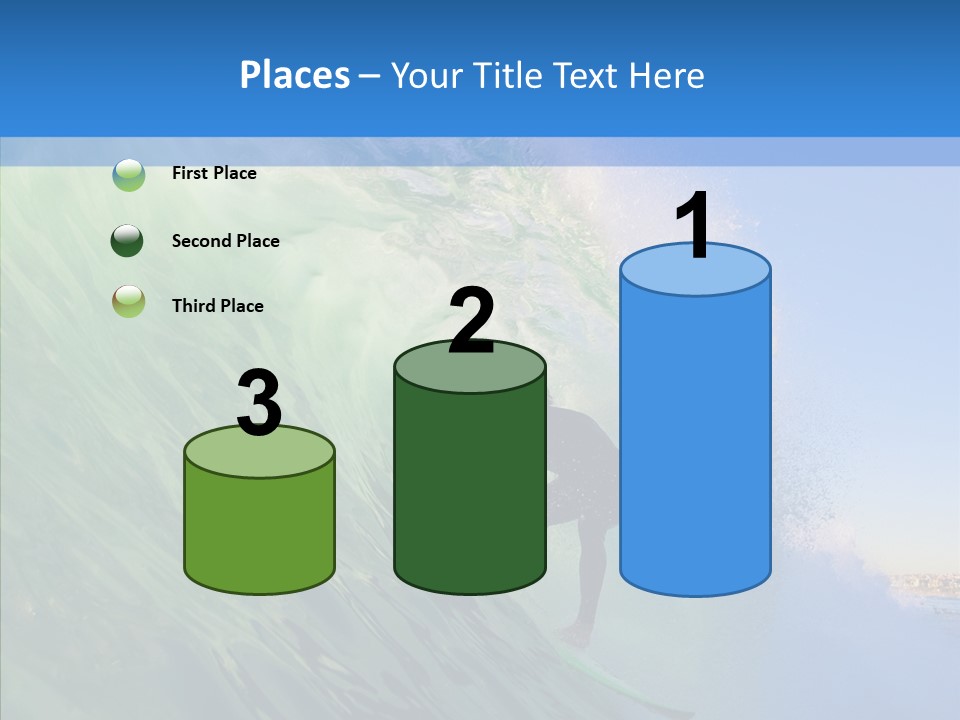 Places – Your Title Text Here

First Place

Second Place

Third Place

3

2

1